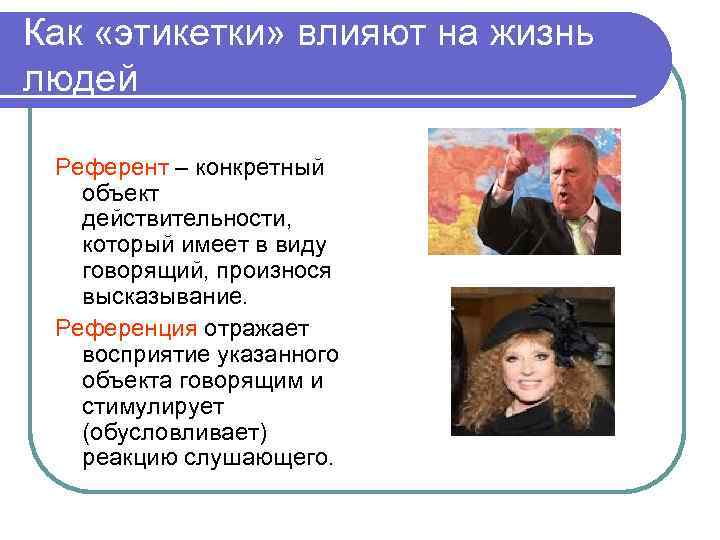 Как «этикетки» влияют на жизнь людей

Референт – конкретный объект действительности, который имеет в виду говорящий, произнося высказывание.

Референция отражает восприятие указанного объекта говорящим и стимулирует (обусловливает) реакцию слушающего.